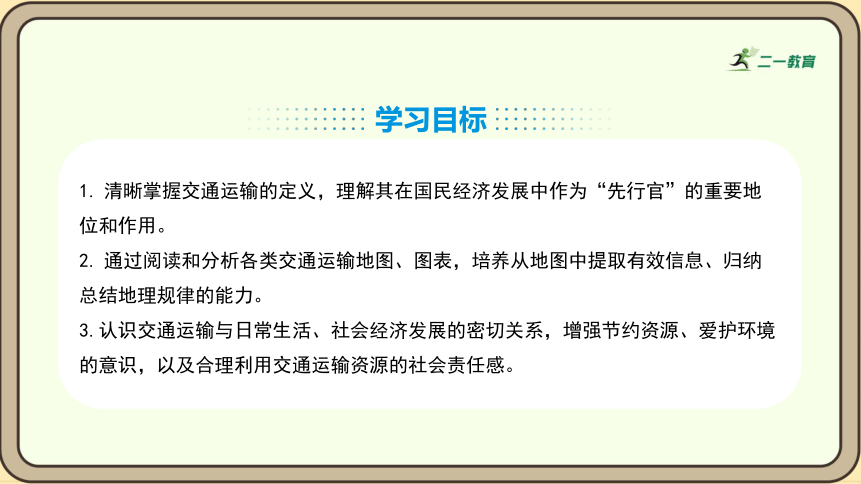 二一教育

学习目标

1. 清晰掌握交通运输的定义，理解其在国民经济发展中作为“先行官”的重要地位和作用。

2. 通过阅读和分析各类交通运输地图、图表，培养从地图中提取有效信息、归纳总结地理规律的能力。

3. 认识交通运输与日常生活、社会经济发展的密切关系，增强节约资源、爱护环境的意识，以及合理利用交通运输资源的社会责任感。